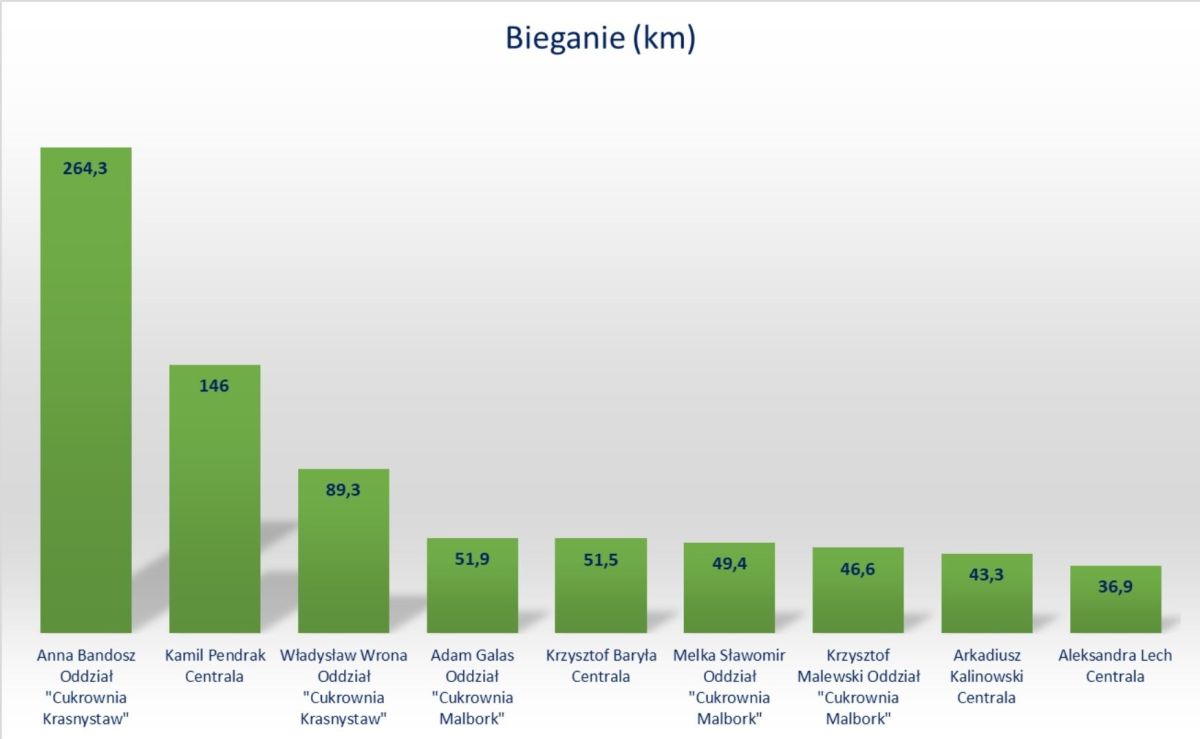 Bieganie (km)

264,3
146
89,3
51,9
51,5
49,4
46,6
43,3
36,9

Anna Bandosz Oddział "Cukrownia Krasnystaw"
Kamil Pendrak Centrala
Władysław Wrona Oddział "Cukrownia Krasnystaw"
Adam Galas Oddział "Cukrownia Malbork"
Krzysztof Baryła Centrala
Melka Sławomir Oddział "Cukrownia Malbork"
Krzysztof Malewski Oddział "Cukrownia Malbork"
Arkadiusz Kalinowski Centrala
Aleksandra Lech Centrala